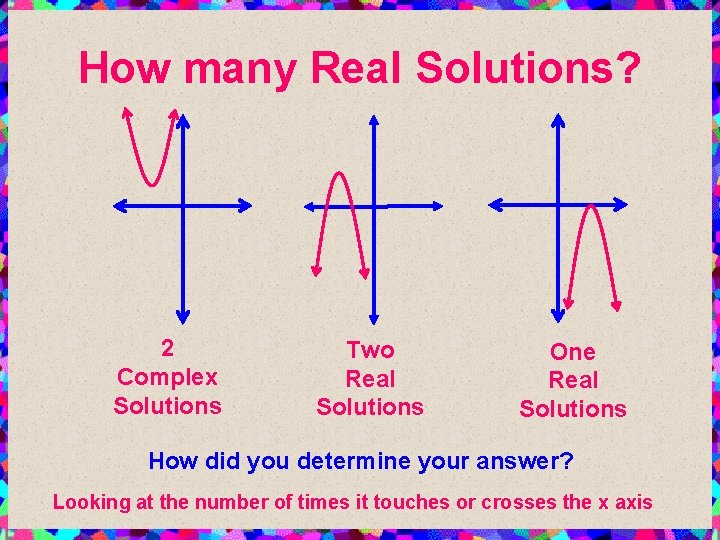 How many Real Solutions?

2
Complex
Solutions

Two
Real
Solutions

One
Real
Solutions

How did you determine your answer?

Looking at the number of times it touches or crosses the x axis